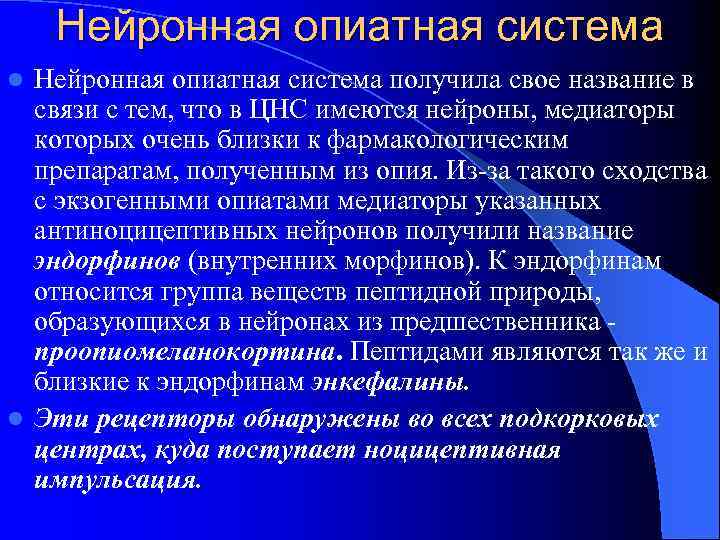 Нейронная опиатная система

Нейронная опиатная система получила свое название в связи с тем, что в ЦНС имеются нейроны, медиаторы которых очень близки к фармакологическим препаратам, полученным из опия. Из-за такого сходства с экзогенными опиатами медиаторы указанных антиноцицептивных нейронов получили название эндорфинов (внутренних морфинов). К эндорфинам относится группа веществ пептидной природы, образующихся в нейронах из предшественника - проопиомеланокортина. Пептидами являются так же и близкие к эндорфинам энкефалины.

Эти рецепторы обнаружены во всех подкорковых центрах, куда поступает ноцицептивная импульсация.